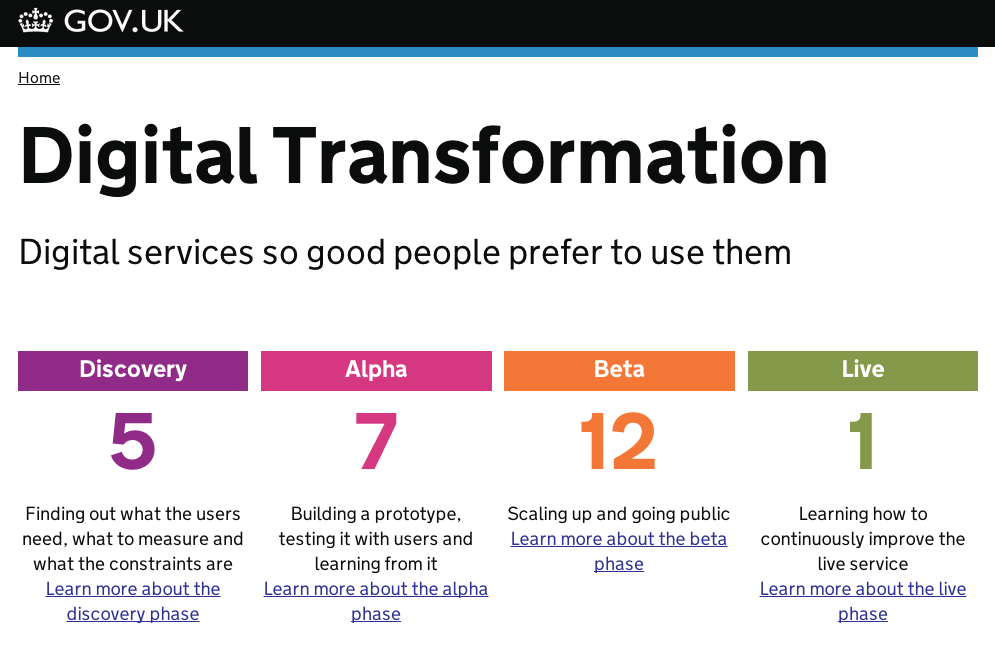 GOV.UK

Home

Digital Transformation

Digital services so good people prefer to use them

Discovery

5

Finding out what the users need, what to measure and what the constraints are
Learn more about the discovery phase

Alpha

7

Building a prototype, testing it with users and learning from it
Learn more about the alpha phase

Beta

12

Scaling up and going public
Learn more about the beta phase

Live

1

Learning how to continuously improve the live service
Learn more about the live phase